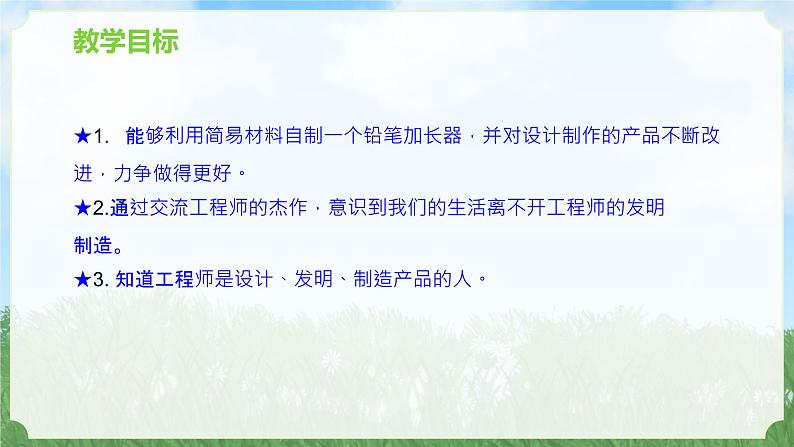 教学目标

★1. 能够利用简易材料自制一个铅笔加长器，并对设计制作的产品不断改进，力争做得更好。
★2.通过交流工程师的杰作，意识到我们的生活离不开工程师的发明制造。
★3. 知道工程师是设计、发明、制造产品的人。